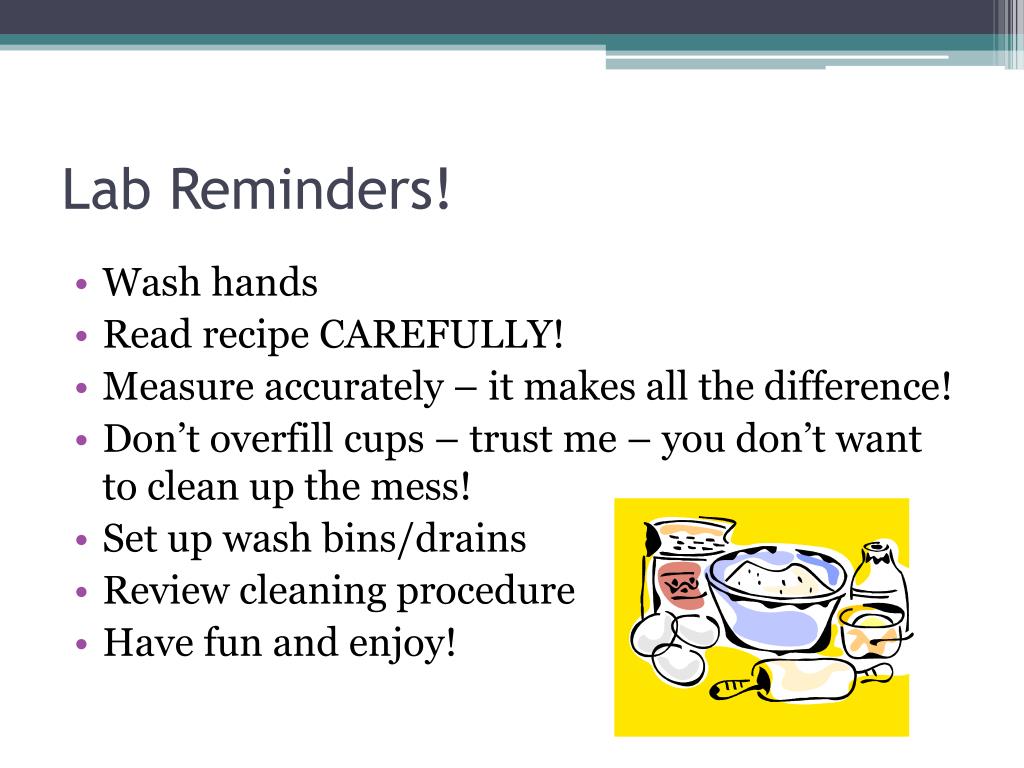 Lab Reminders!

• Wash hands
• Read recipe CAREFULLY!
• Measure accurately – it makes all the difference!
• Don’t overfill cups – trust me – you don’t want to clean up the mess!
• Set up wash bins/drains
• Review cleaning procedure
• Have fun and enjoy!